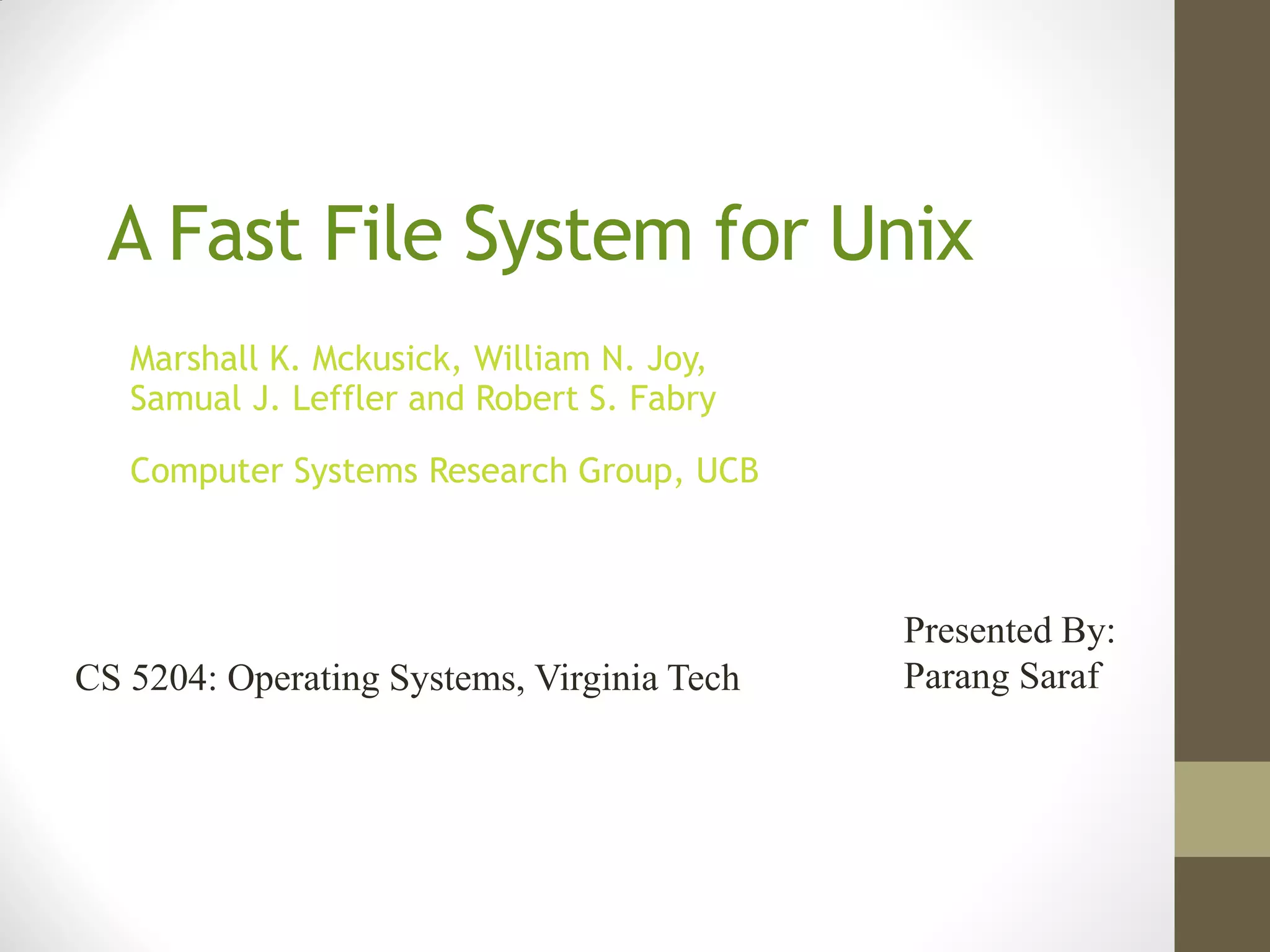 A Fast File System for Unix

Marshall K. Mckusick, William N. Joy, Samual J. Leffler and Robert S. Fabry

Computer Systems Research Group, UCB

CS 5204: Operating Systems, Virginia Tech

Presented By:
Parang Saraf